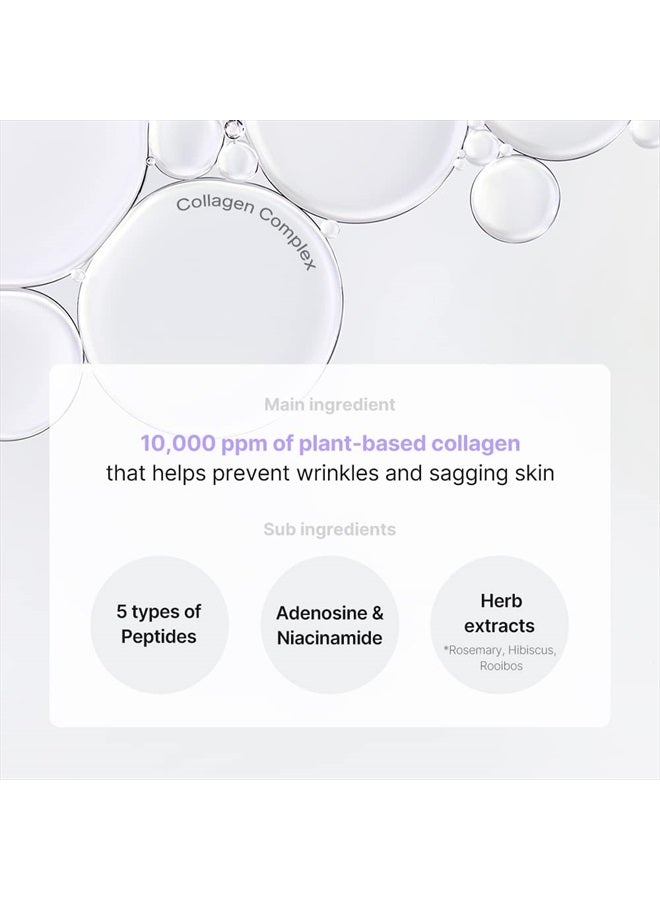 Collagen Complex

Main ingredient

10,000 ppm of plant-based collagen that helps prevent wrinkles and sagging skin

Sub ingredients

5 types of Peptides

Adenosine & Niacinamide

Herb extracts
*Rosemary, Hibiscus, Rooibos